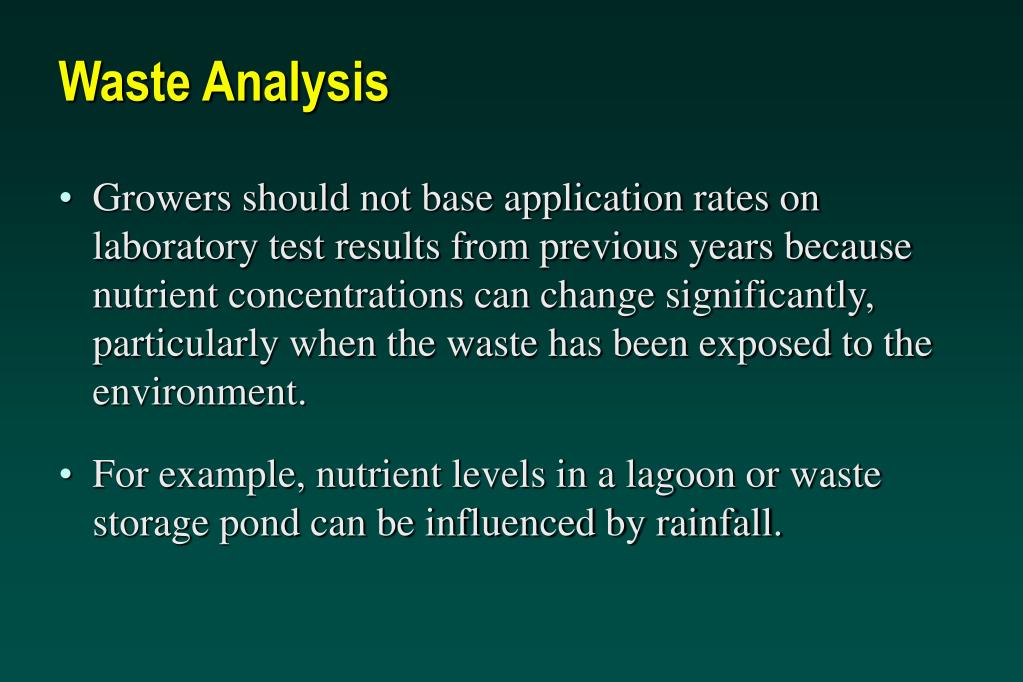 Waste Analysis

• Growers should not base application rates on laboratory test results from previous years because nutrient concentrations can change significantly, particularly when the waste has been exposed to the environment.

• For example, nutrient levels in a lagoon or waste storage pond can be influenced by rainfall.